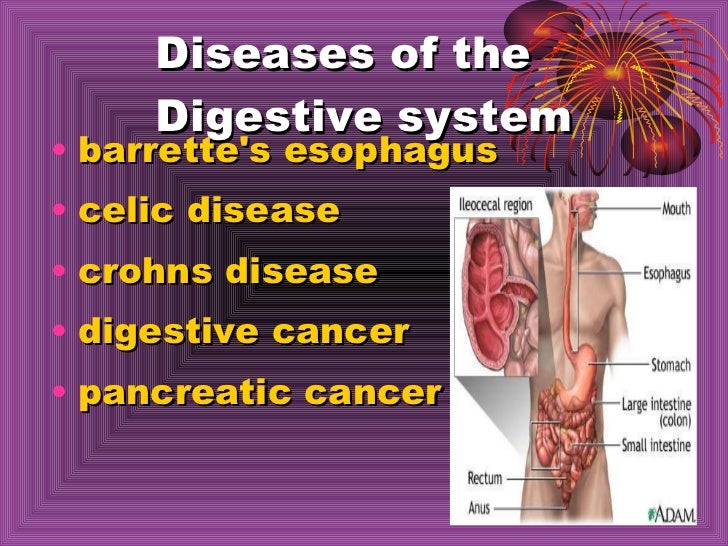 Diseases of the Digestive system

• barrette's esophagus
• celic disease
• crohns disease
• digestive cancer
• pancreatic cancer

Ileocecal region
Mouth
Esophagus
Stomach
Large intestine (colon)
Small intestine
Rectum
Anus
ADAM.